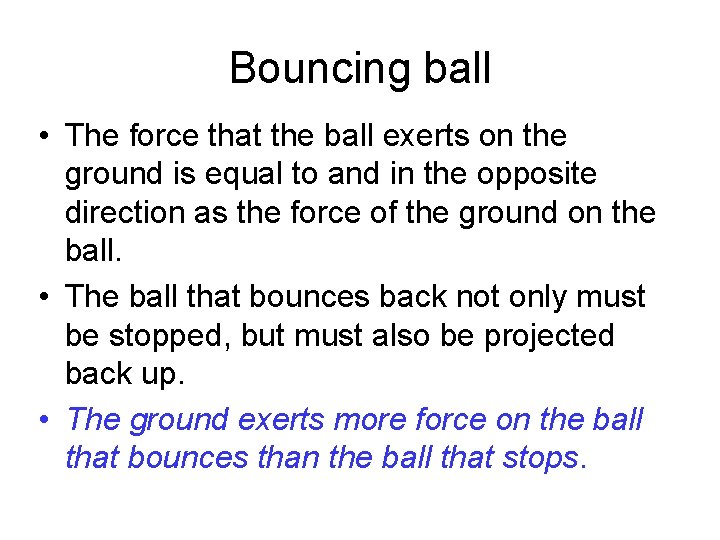 Bouncing ball

• The force that the ball exerts on the ground is equal to and in the opposite direction as the force of the ground on the ball.

• The ball that bounces back not only must be stopped, but must also be projected back up.

• The ground exerts more force on the ball that bounces than the ball that stops.